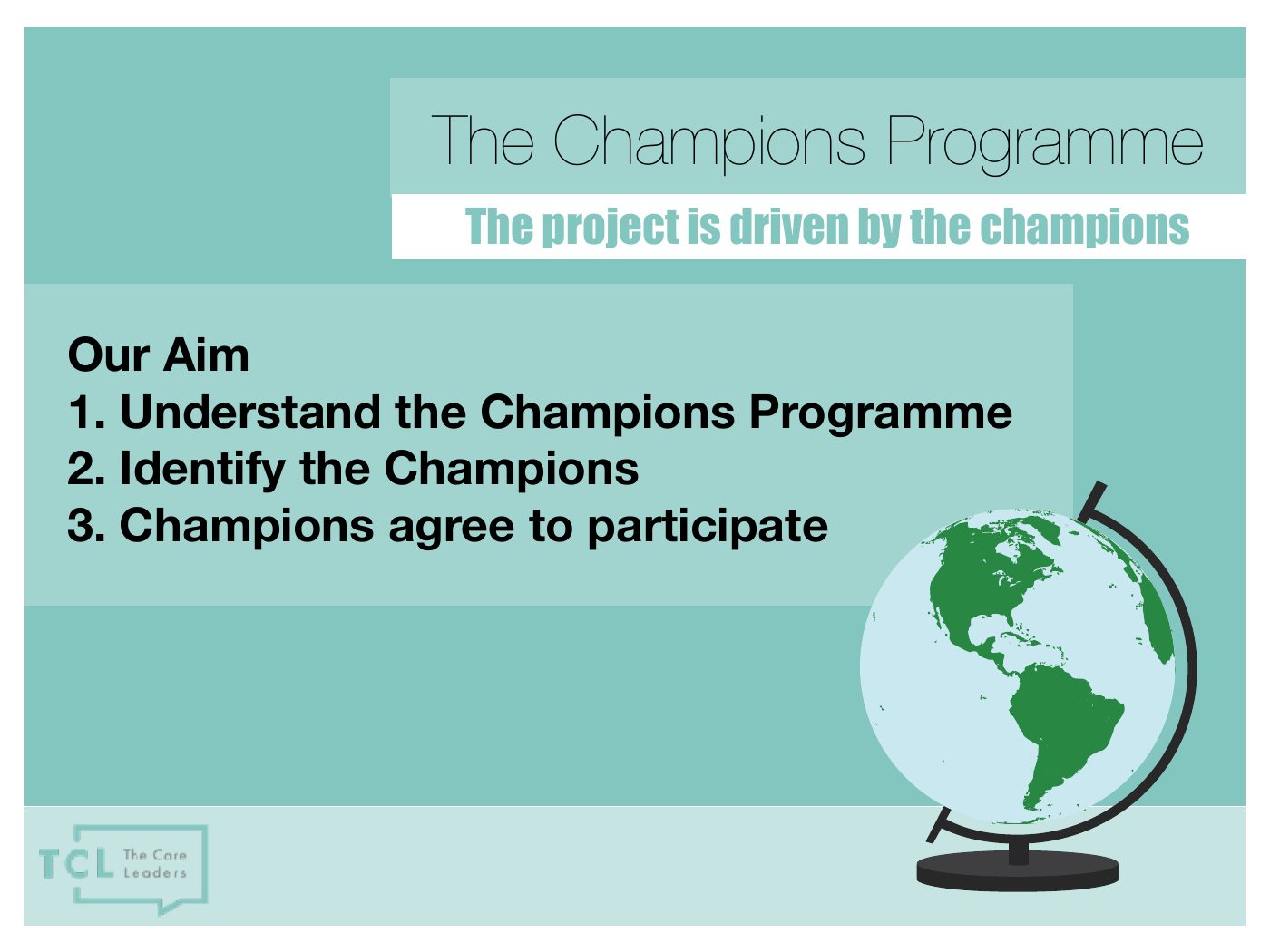 The Champions Programme

The project is driven by the champions

Our Aim
1. Understand the Champions Programme
2. Identify the Champions
3. Champions agree to participate

TCL The Care Leaders